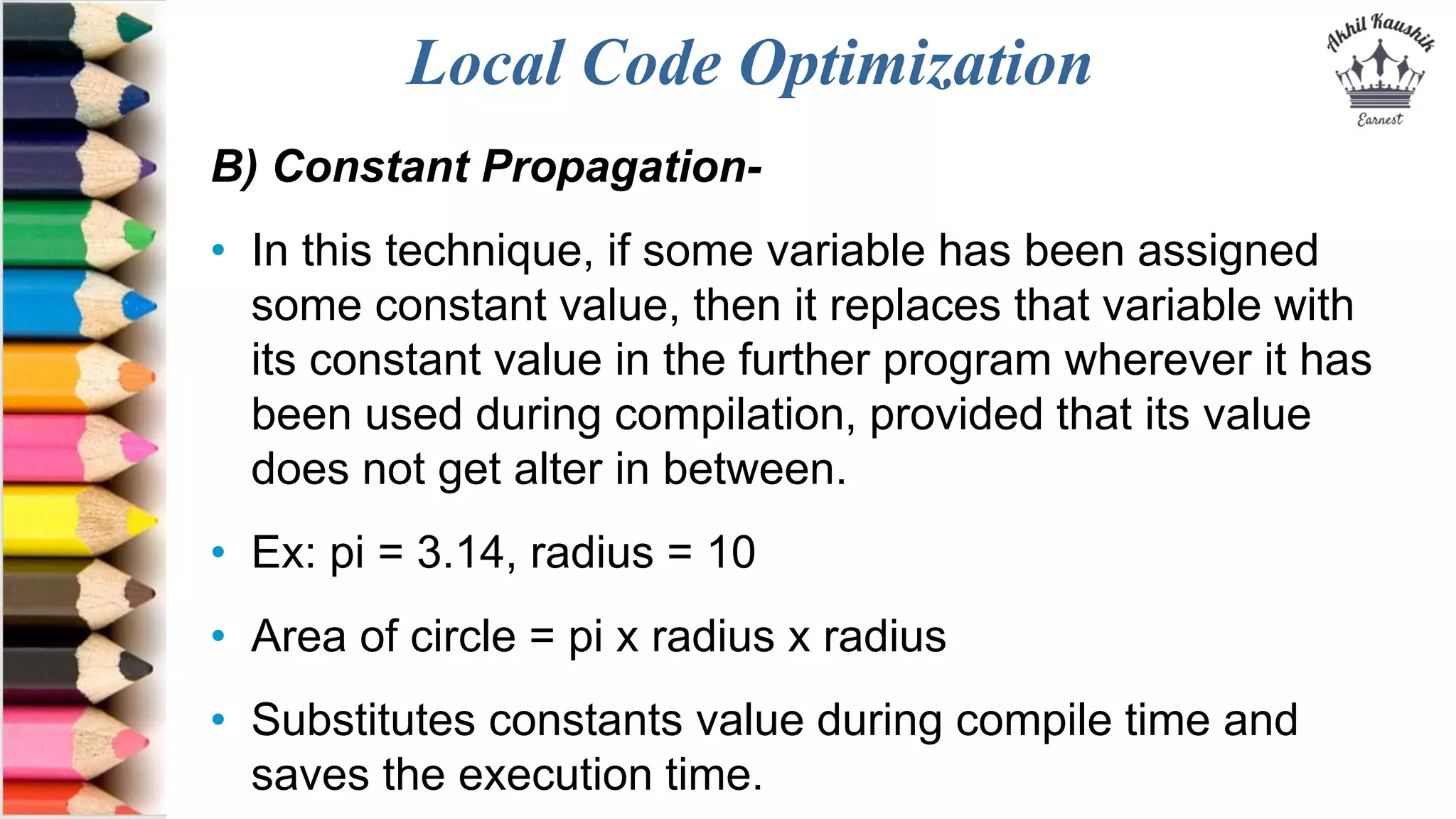 Local Code Optimization

Akhil Kaushik
Earnest

B) Constant Propagation-

• In this technique, if some variable has been assigned some constant value, then it replaces that variable with its constant value in the further program wherever it has been used during compilation, provided that its value does not get alter in between.

• Ex: pi = 3.14, radius = 10

• Area of circle = pi x radius x radius

• Substitutes constants value during compile time and saves the execution time.